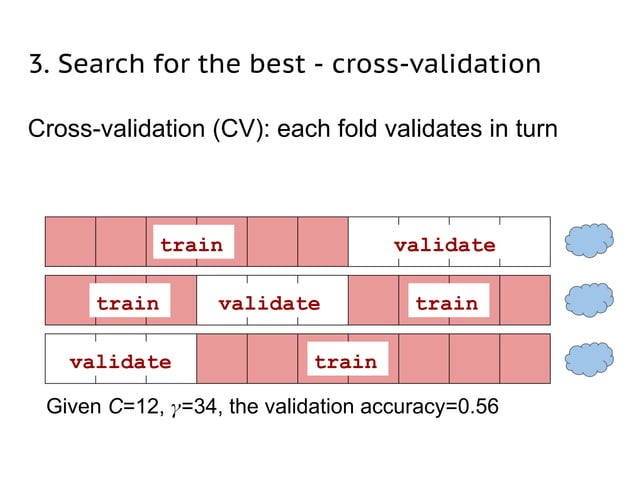 3. Search for the best - cross-validation

Cross-validation (CV): each fold validates in turn

train validate

train validate train

validate train

Given $C$=12, $\gamma$=34, the validation accuracy=0.56